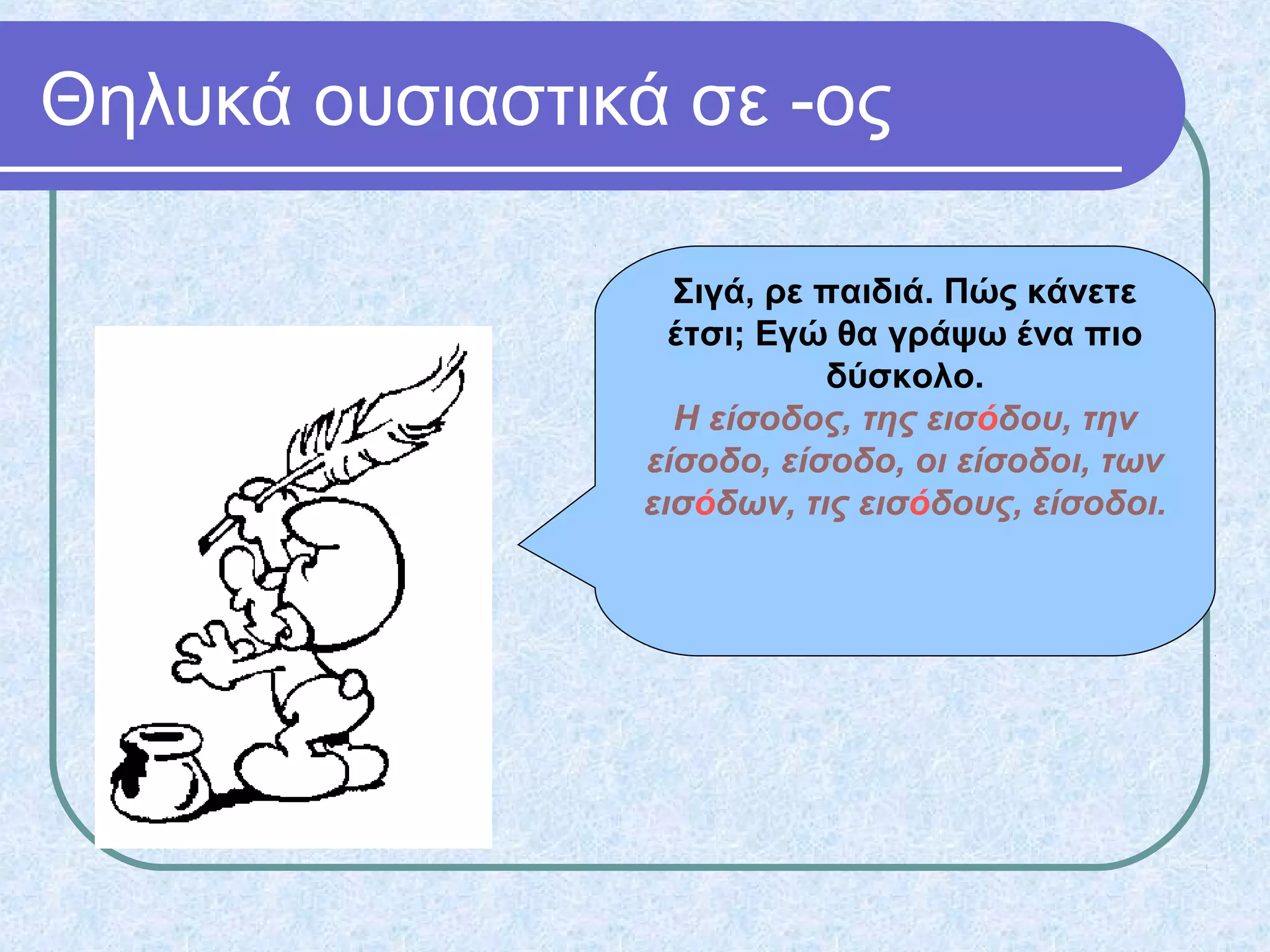 Θηλυκά ουσιαστικά σε -ος

Σιγά, ρε παιδιά. Πώς κάνετε έτσι; Εγώ θα γράψω ένα πιο δύσκολο.

Η είσοδος, της εισόδου, την είσοδο, είσοδο, οι είσοδοι, των εισόδων, τις εισόδους, είσοδοι.